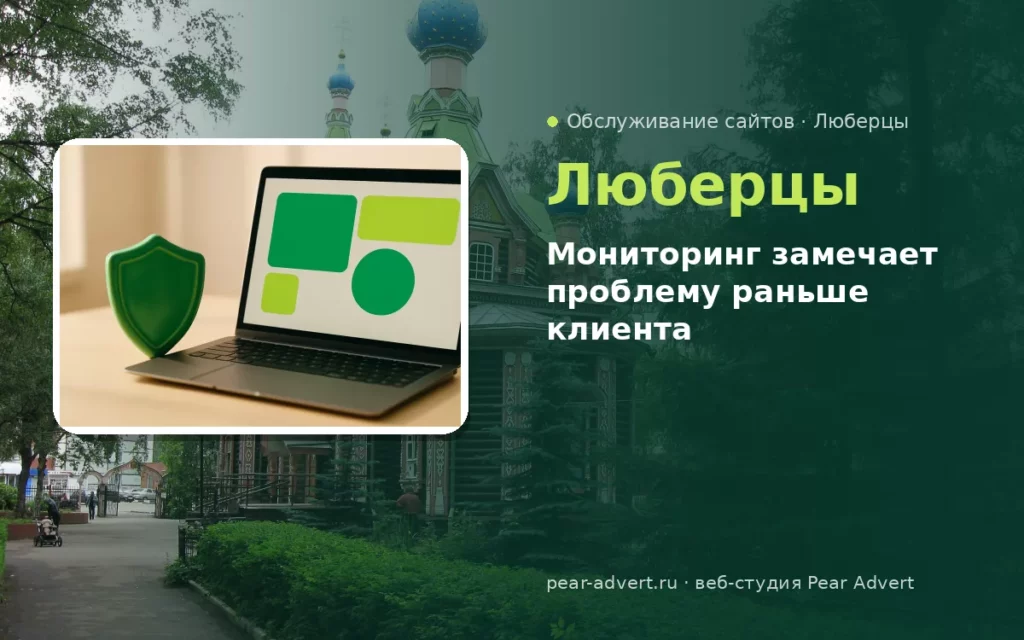 • Обслуживание сайтов · Люберцы

Люберцы

Мониторинг замечает проблему раньше клиента

pear-advert.ru · веб-студия Pear Advert